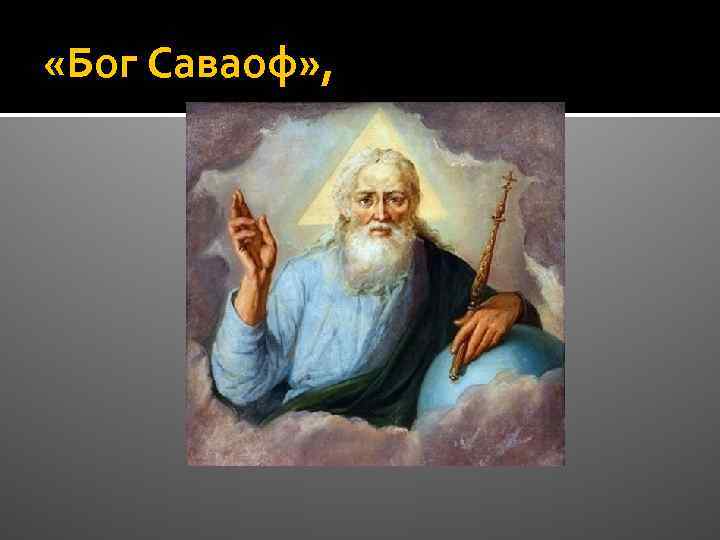 «Бог Саваоф»,